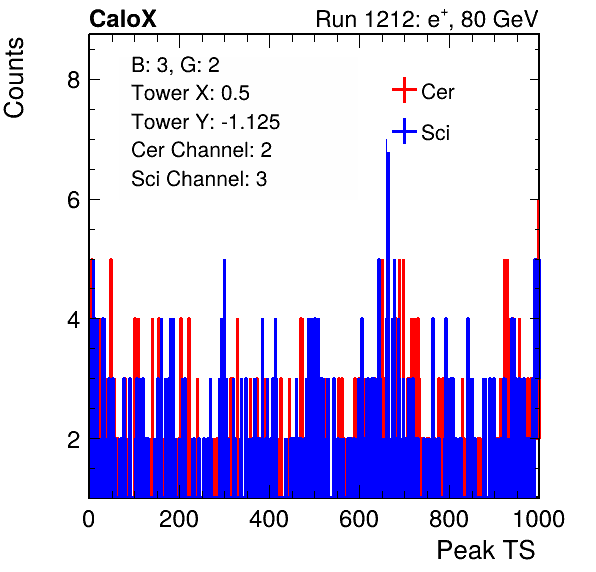 CaloX

Run 1212: $e^{+}$, 80 GeV

Counts

B: 3, G: 2
Tower X: 0.5
Tower Y: -1.125
Cer Channel: 2
Sci Channel: 3

Cer
Sci

8
6
4
2

0
200
400
600
800
1000

Peak TS